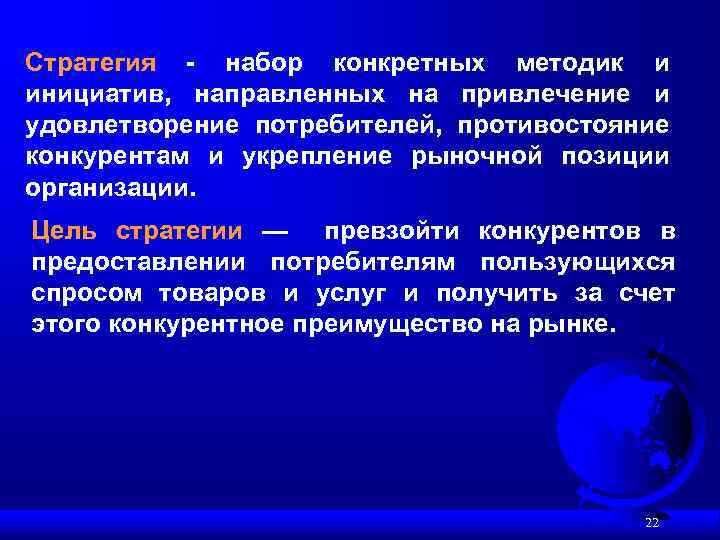 Стратегия - набор конкретных методик и инициатив, направленных на привлечение и удовлетворение потребителей, противостояние конкурентам и укрепление рыночной позиции организации.

Цель стратегии — превзойти конкурентов в предоставлении потребителям пользующихся спросом товаров и услуг и получить за счет этого конкурентное преимущество на рынке.

22